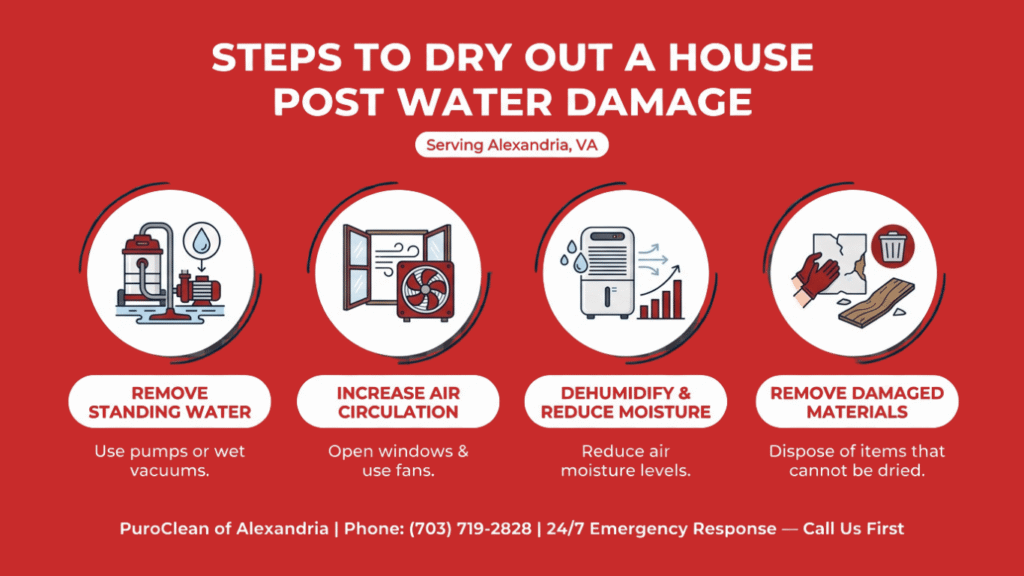 STEPS TO DRY OUT A HOUSE POST WATER DAMAGE

Serving Alexandria, VA

REMOVE STANDING WATER

Use pumps or wet vacuums.

INCREASE AIR CIRCULATION

Open windows & use fans.

DEHUMIDIFY & REDUCE MOISTURE

Reduce air moisture levels.

REMOVE DAMAGED MATERIALS

Dispose of items that cannot be dried.

PuroClean of Alexandria | Phone: (703) 719-2828 | 24/7 Emergency Response — Call Us First